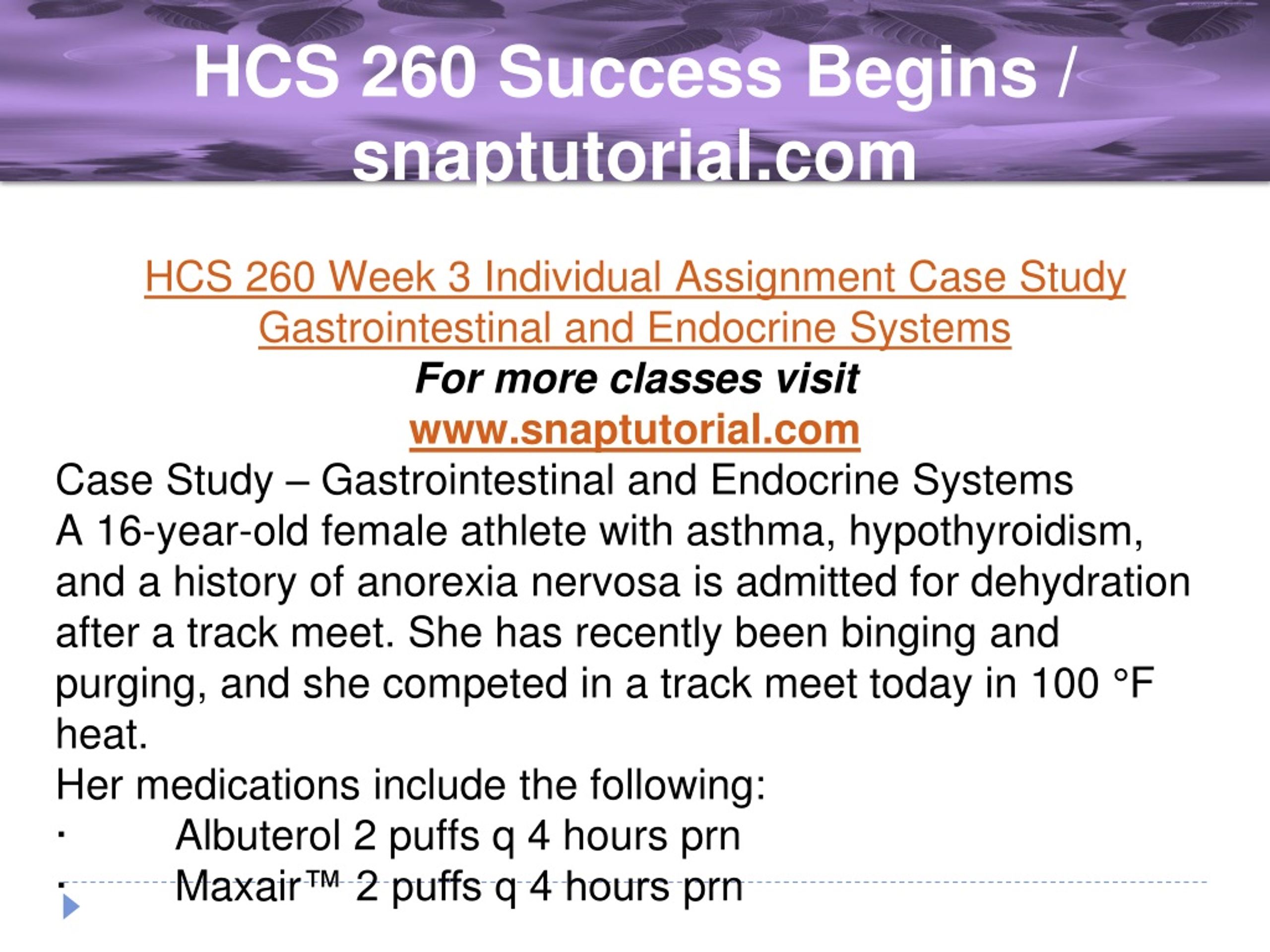 HCS 260 Success Begins / snaptutorial.com

HCS 260 Week 3 Individual Assignment Case Study Gastrointestinal and Endocrine Systems
For more classes visit
www.snaptutorial.com
Case Study – Gastrointestinal and Endocrine Systems
A 16-year-old female athlete with asthma, hypothyroidism, and a history of anorexia nervosa is admitted for dehydration after a track meet. She has recently been binging and purging, and she competed in a track meet today in 100 °F heat.
Her medications include the following:
· Albuterol 2 puffs q 4 hours prn
· Maxair™ 2 puffs q 4 hours prn